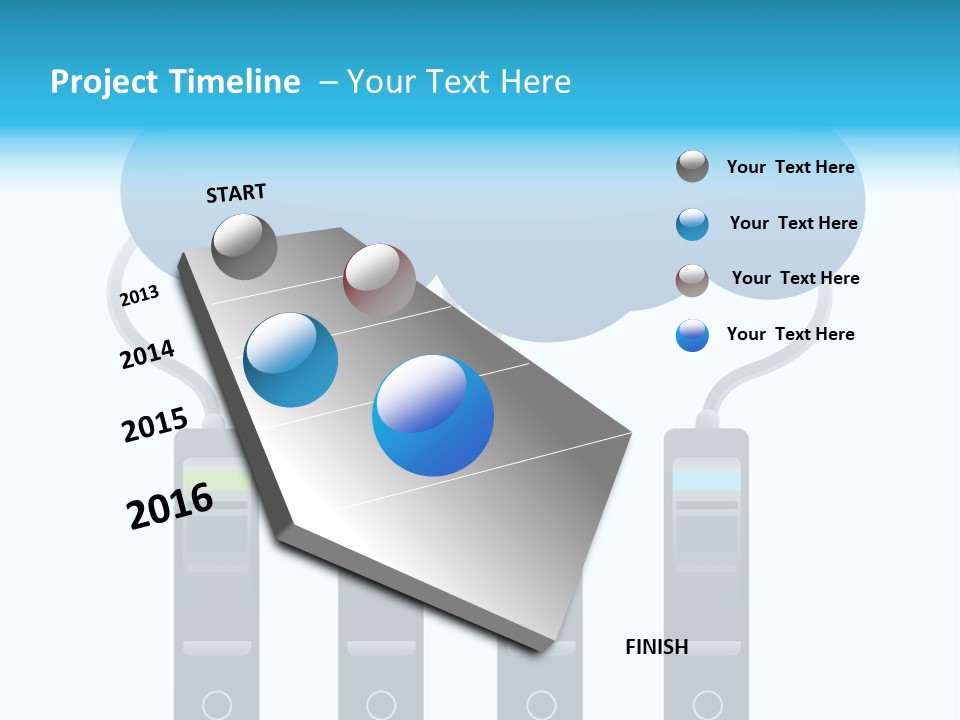 Project Timeline – Your Text Here

START

2013

2014

2015

2016

FINISH

Your Text Here

Your Text Here

Your Text Here

Your Text Here